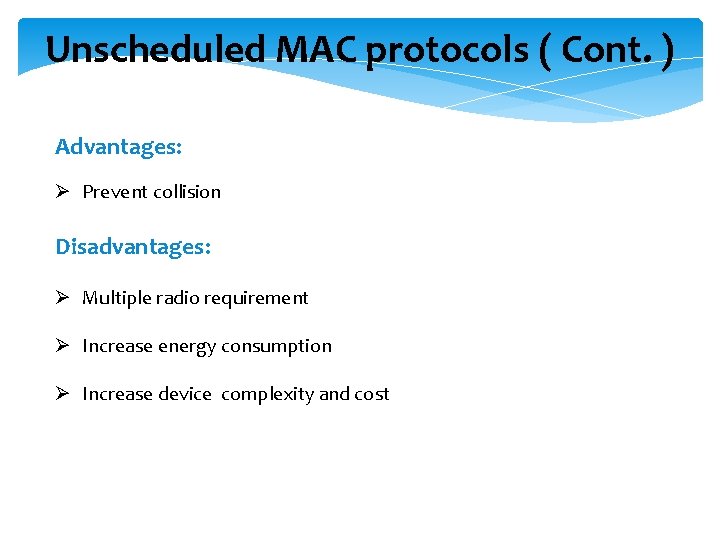 Unscheduled MAC protocols ( Cont. )

Advantages:

➢ Prevent collision

Disadvantages:

➢ Multiple radio requirement

➢ Increase energy consumption

➢ Increase device complexity and cost